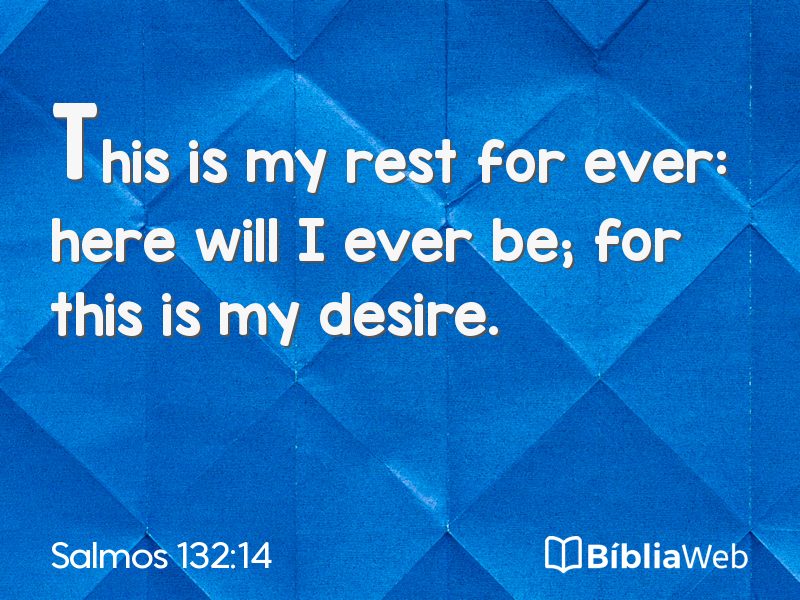 This is my rest for ever: here will I ever be; for this is my desire.

Salmos 132:14

BíbliaWeb